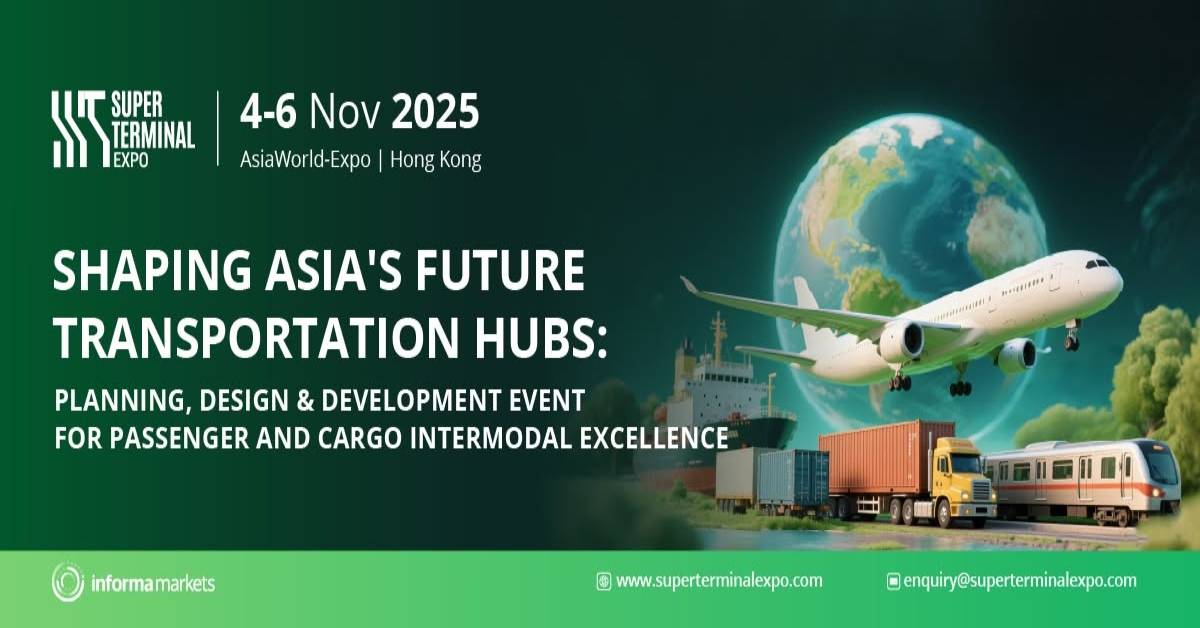 SUPER TERMINAL EXPO

4-6 Nov 2025
AsiaWorld-Expo | Hong Kong

SHAPING ASIA'S FUTURE TRANSPORTATION HUBS:

PLANNING, DESIGN & DEVELOPMENT EVENT FOR PASSENGER AND CARGO INTERMODAL EXCELLENCE

informa markets

www.superterminalexpo.com

enquiry@superterminalexpo.com